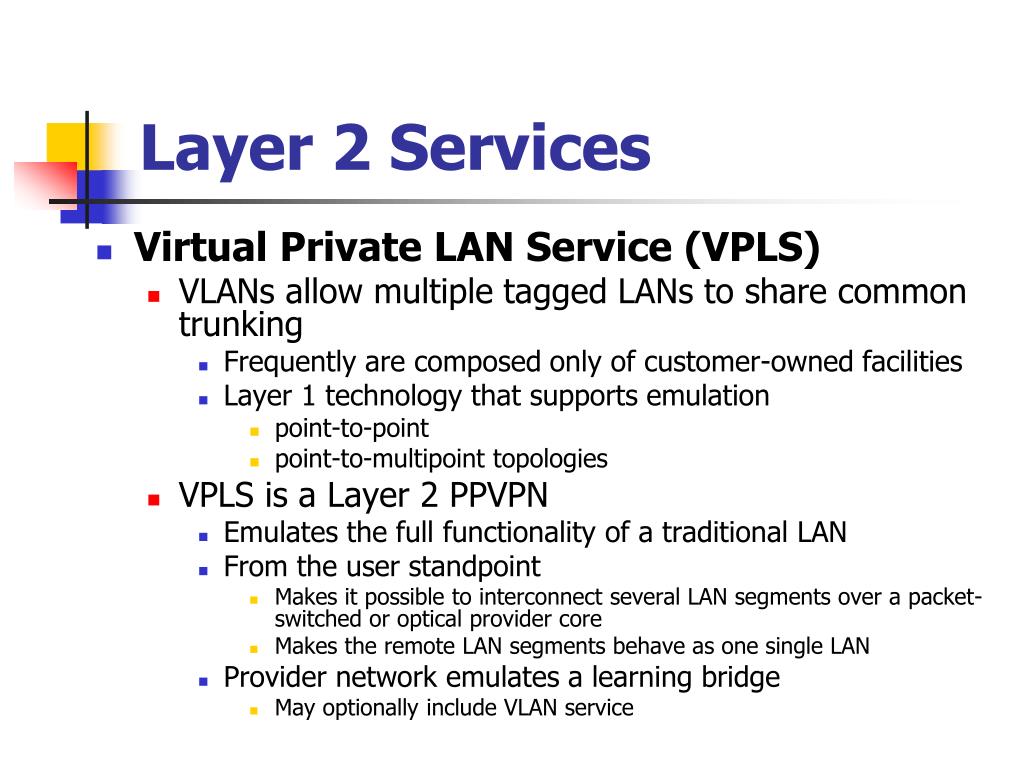 Layer 2 Services

Virtual Private LAN Service (VPLS)

VLANs allow multiple tagged LANs to share common trunking

Frequently are composed only of customer-owned facilities

Layer 1 technology that supports emulation

point-to-point

point-to-multipoint topologies

VPLS is a Layer 2 PPVPN

Emulates the full functionality of a traditional LAN

From the user standpoint

Makes it possible to interconnect several LAN segments over a packet-switched or optical provider core

Makes the remote LAN segments behave as one single LAN

Provider network emulates a learning bridge

May optionally include VLAN service